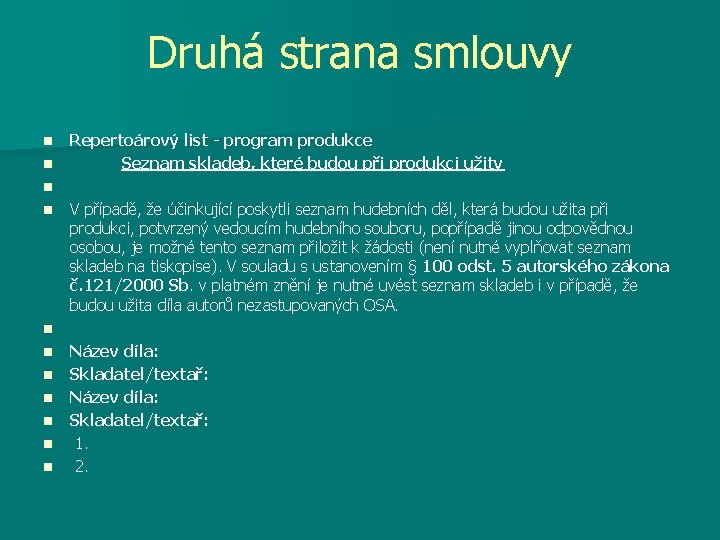 Druhá strana smlouvy

Repertoárový list - program produkce

Seznam skladeb, které budou při produkci užity

V případě, že účinkující poskytli seznam hudebních děl, která budou užita při produkci, potvrzený vedoucím hudebního souboru, popřípadě jinou odpovědnou osobou, je možné tento seznam přiložit k žádosti (není nutné vyplňovat seznam skladeb na tiskopise). V souladu s ustanovením § 100 odst. 5 autorského zákona č.121/2000 Sb. v platném znění je nutné uvést seznam skladeb i v případě, že budou užita díla autorů nezastupovaných OSA.

Název díla:

Skladatel/textař:

Název díla:

Skladatel/textař:

1.

2.